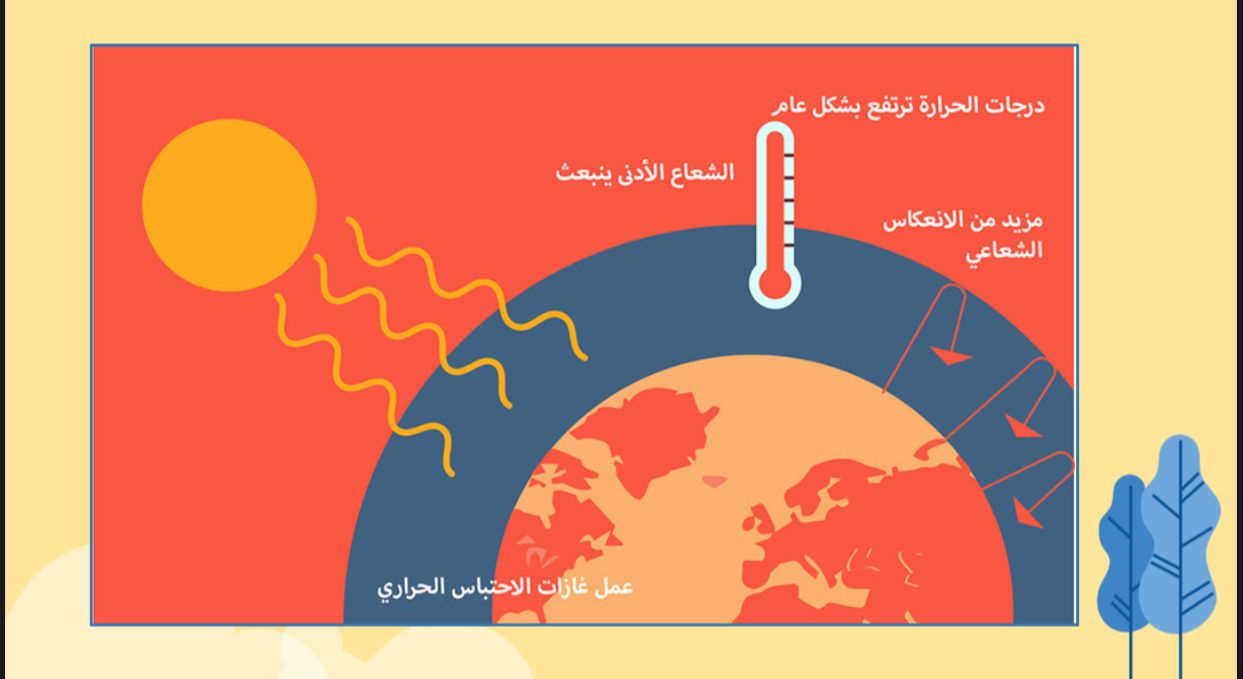 درجات الحرارة ترتفع بشكل عام

الشعاع الأدنى ينبعث

مزيد من الانعكاس الشعاعي

عمل غازات الاحتباس الحراري